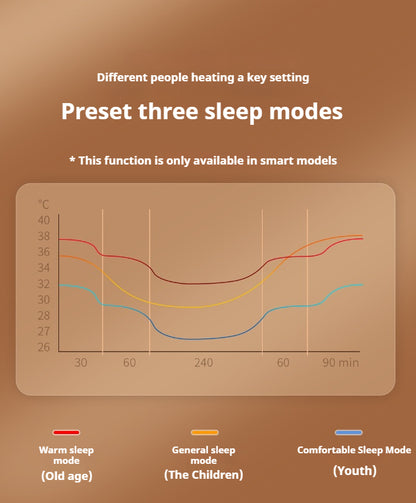 Different people heating a key setting

Preset three sleep modes

* This function is only available in smart models

°C
40
38
36
34
32
30
28
27
26

30 60 240 60 90 min

Warm sleep mode
(Old age)

General sleep mode
(The Children)

Comfortable Sleep Mode
(Youth)